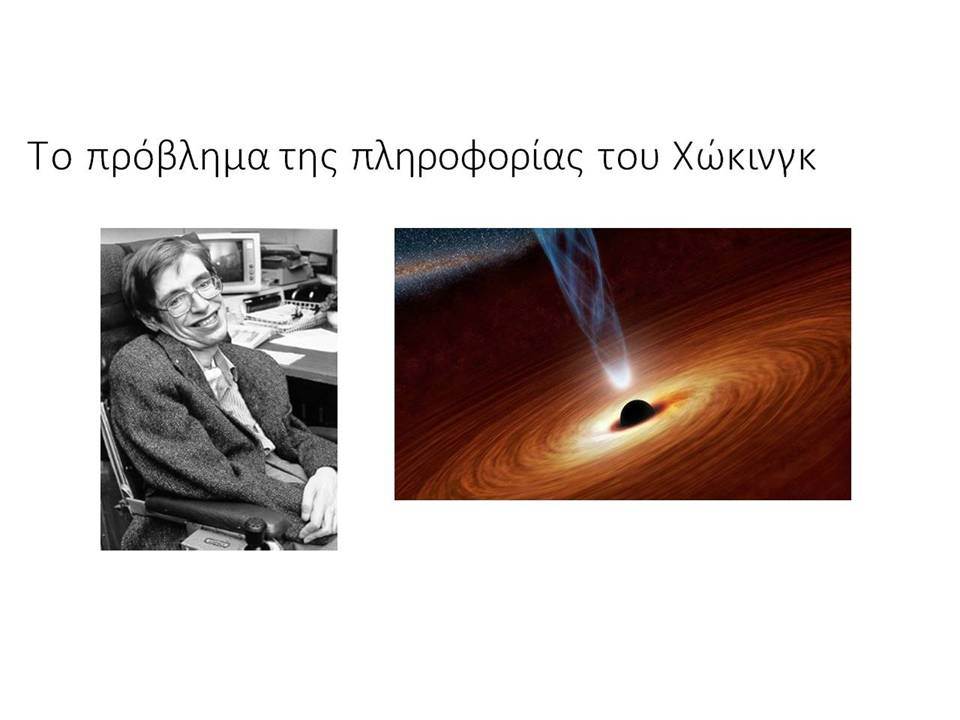 Το πρόβλημα της πληροφορίας του Χώκινγκ